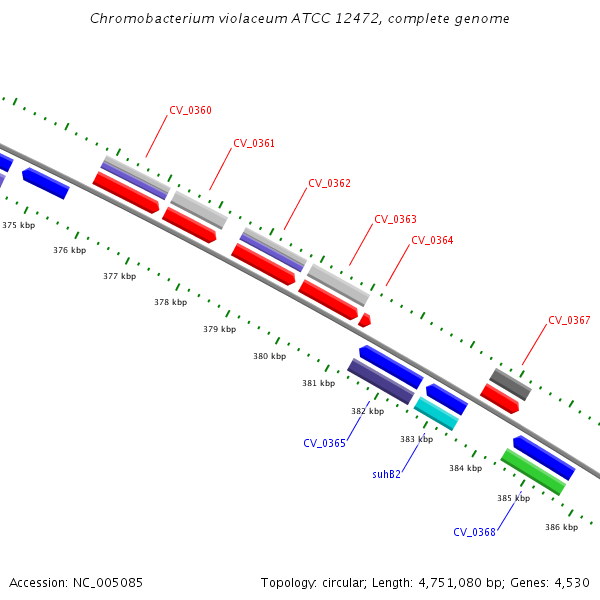 Chromobacterium violaceum ATCC 12472, complete genome

CV_0360
CV_0361
CV_0362
CV_0363
CV_0364
CV_0367

375 kbp
376 kbp
377 kbp
378 kbp
379 kbp
380 kbp
381 kbp
382 kbp
383 kbp
384 kbp
385 kbp
386 kbp

CV_0365
suhB2
CV_0368

Accession: NC_005085

Topology: circular; Length: 4,751,080 bp; Genes: 4,530